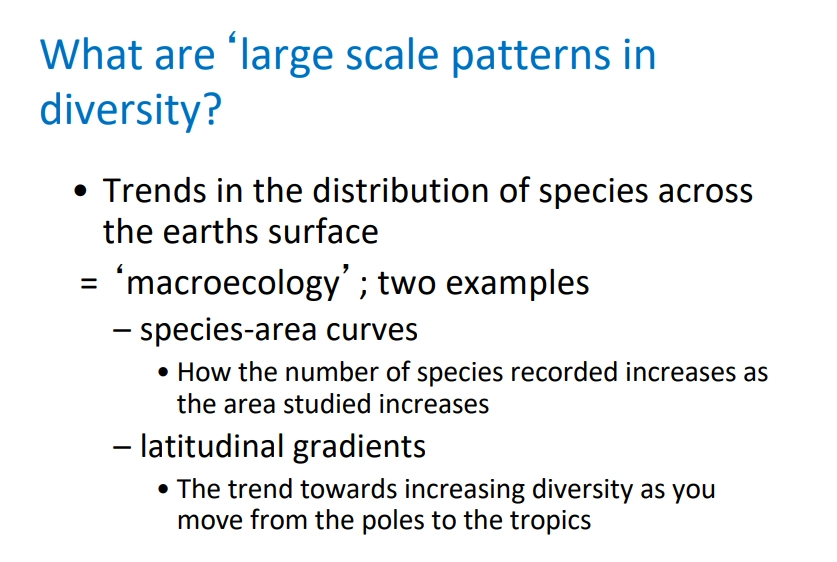 What are ‘large scale patterns in diversity?

• Trends in the distribution of species across the earths surface

= ‘macroecology’ ; two examples

– species-area curves

• How the number of species recorded increases as the area studied increases

– latitudinal gradients

• The trend towards increasing diversity as you move from the poles to the tropics